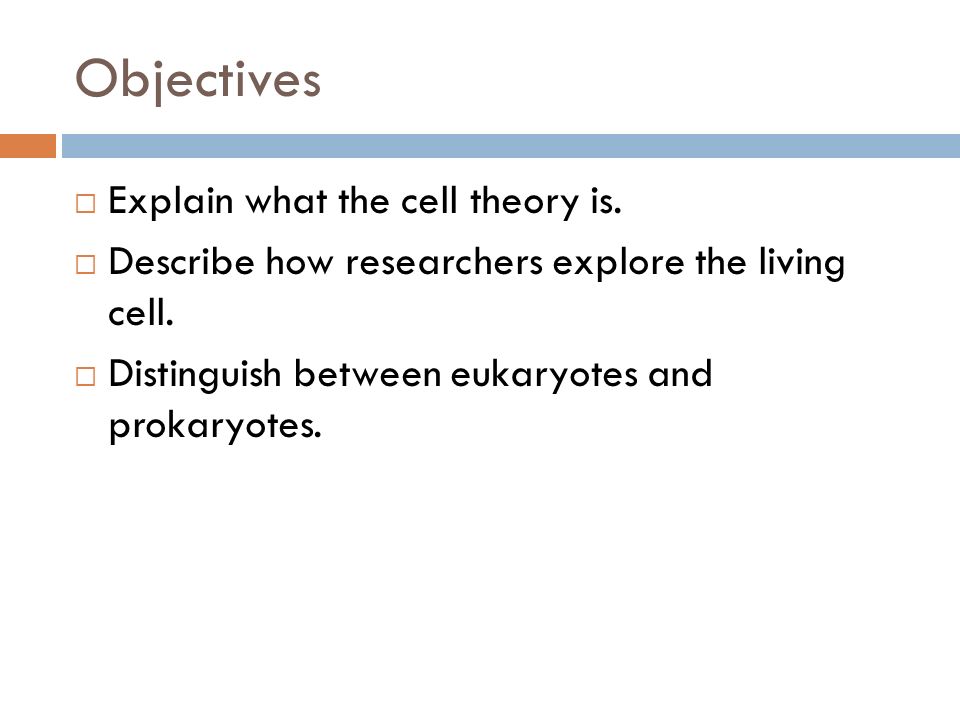 Objectives

□ Explain what the cell theory is.
□ Describe how researchers explore the living cell.
□ Distinguish between eukaryotes and prokaryotes.